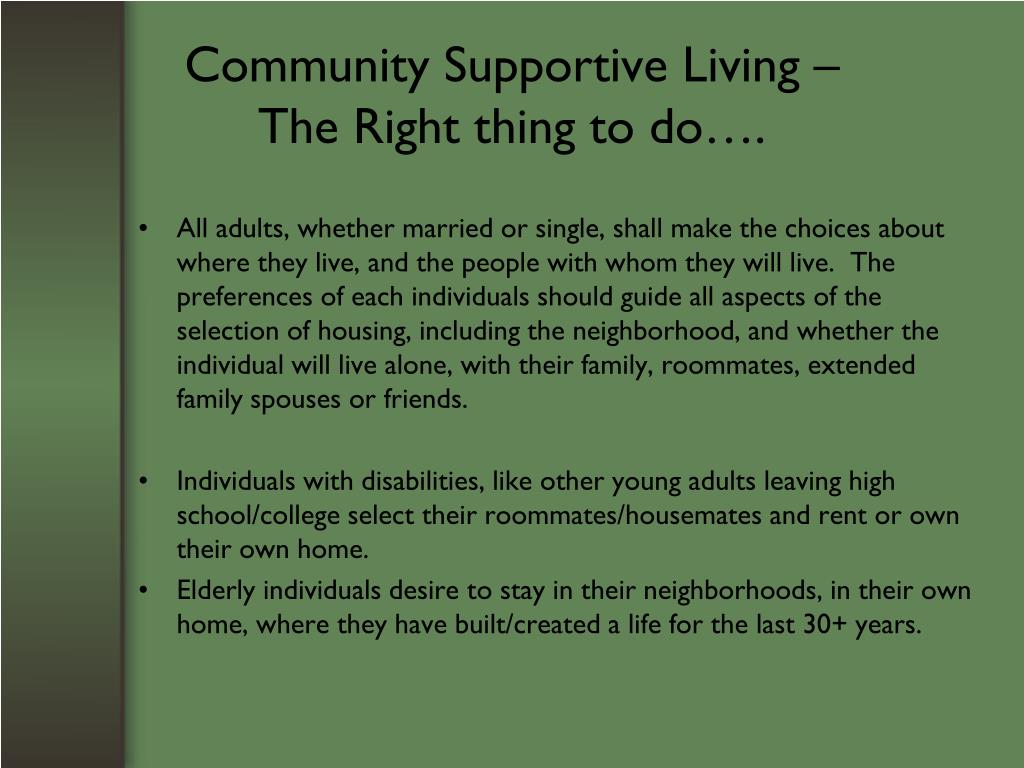 Community Supportive Living – The Right thing to do….

• All adults, whether married or single, shall make the choices about where they live, and the people with whom they will live. The preferences of each individuals should guide all aspects of the selection of housing, including the neighborhood, and whether the individual will live alone, with their family, roommates, extended family spouses or friends.

• Individuals with disabilities, like other young adults leaving high school/college select their roommates/housemates and rent or own their own home.

• Elderly individuals desire to stay in their neighborhoods, in their own home, where they have built/created a life for the last 30+ years.